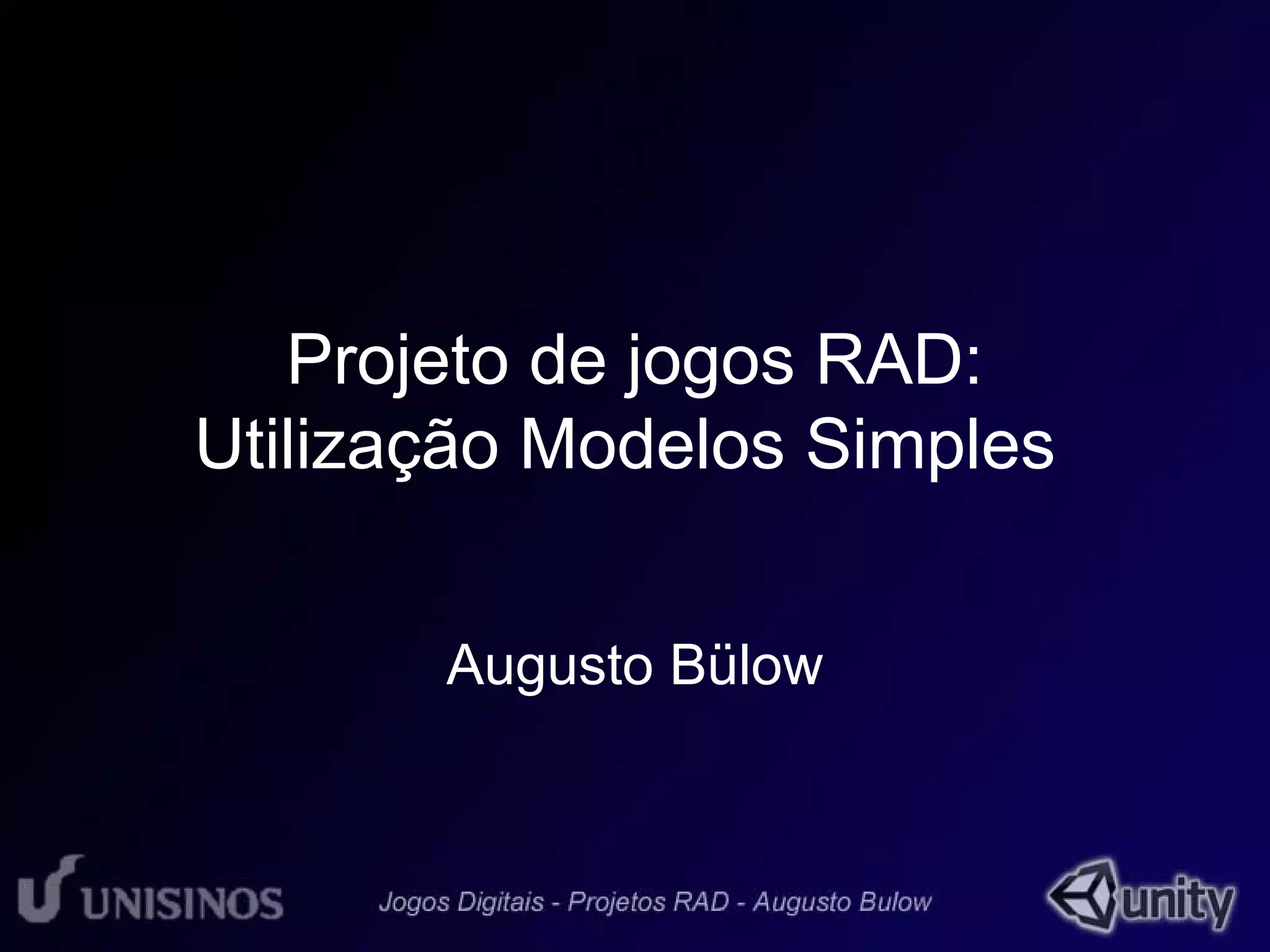 Projeto de jogos RAD: Utilização Modelos Simples

Augusto Bülow

UNISINOS

Jogos Digitais - Projetos RAD - Augusto Bulow

unity